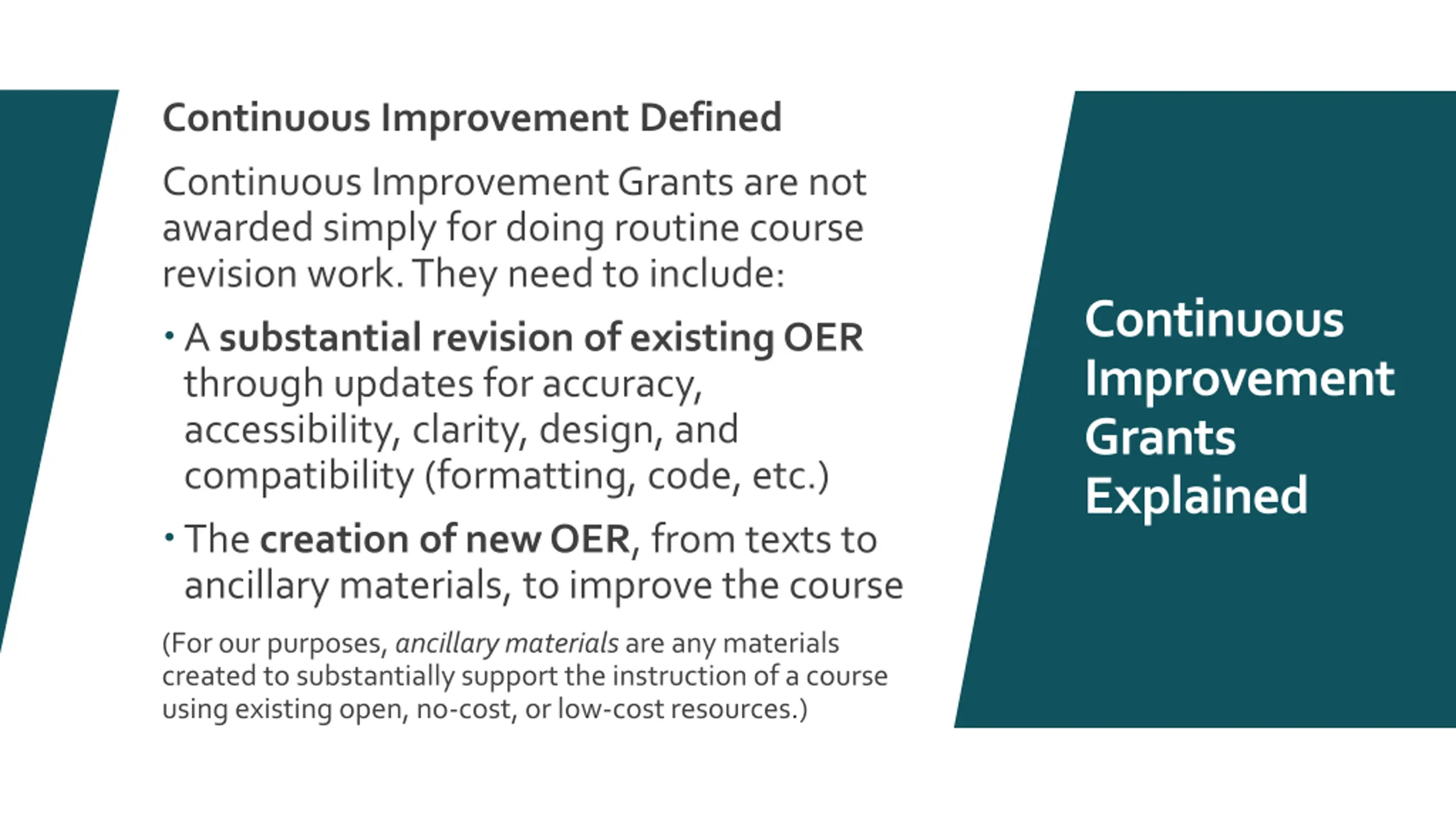 Continuous Improvement Defined

Continuous Improvement Grants are not awarded simply for doing routine course revision work. They need to include:

• A substantial revision of existing OER through updates for accuracy, accessibility, clarity, design, and compatibility (formatting, code, etc.)

• The creation of new OER, from texts to ancillary materials, to improve the course

(For our purposes, ancillary materials are any materials created to substantially support the instruction of a course using existing open, no-cost, or low-cost resources.)

Continuous Improvement Grants Explained